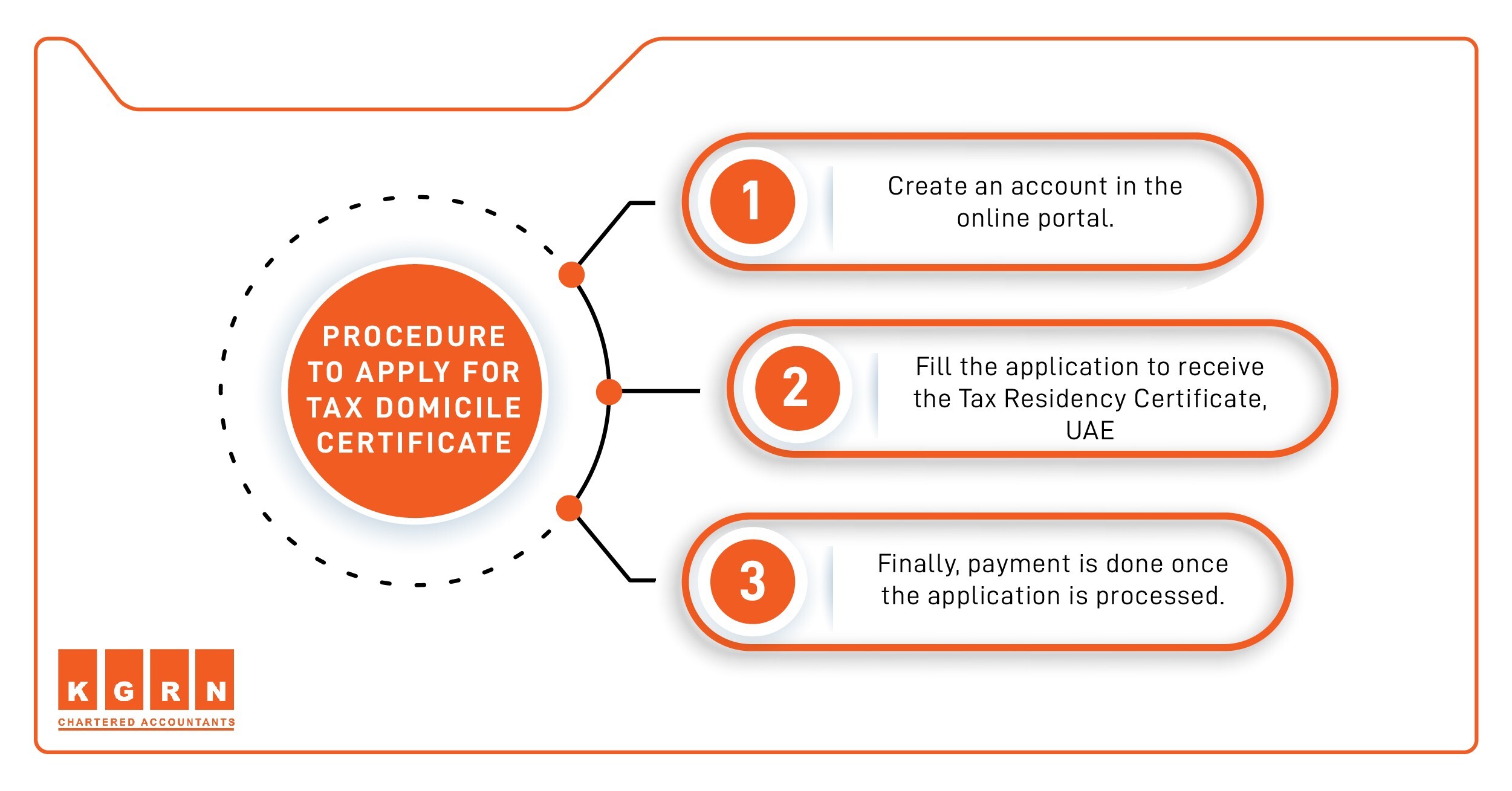 PROCEDURE TO APPLY FOR TAX DOMICILE CERTIFICATE

1

Create an account in the online portal.

2

Fill the application to receive the Tax Residency Certificate, UAE

3

Finally, payment is done once the application is processed.

K G R N

CHARTERED ACCOUNTANTS